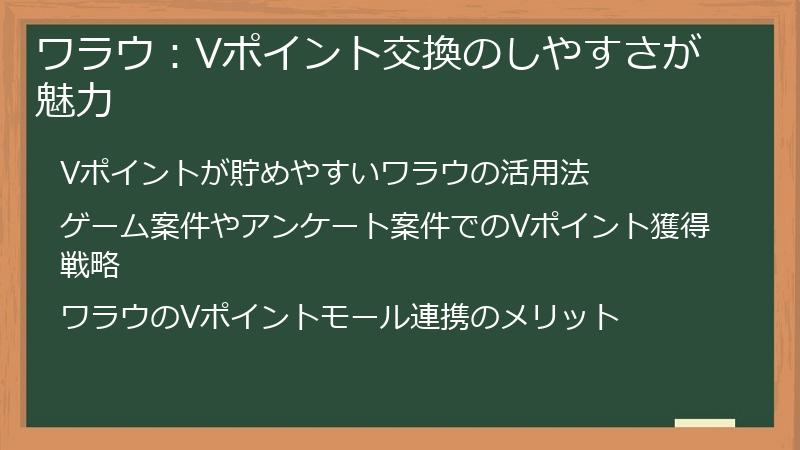 ワラウ：Vポイント交換のしやすさが魅力

Vポイントが貯めやすいワラウの活用法

ゲーム案件やアンケート案件でのVポイント獲得戦略

ワラウのVポイントモール連携のメリット